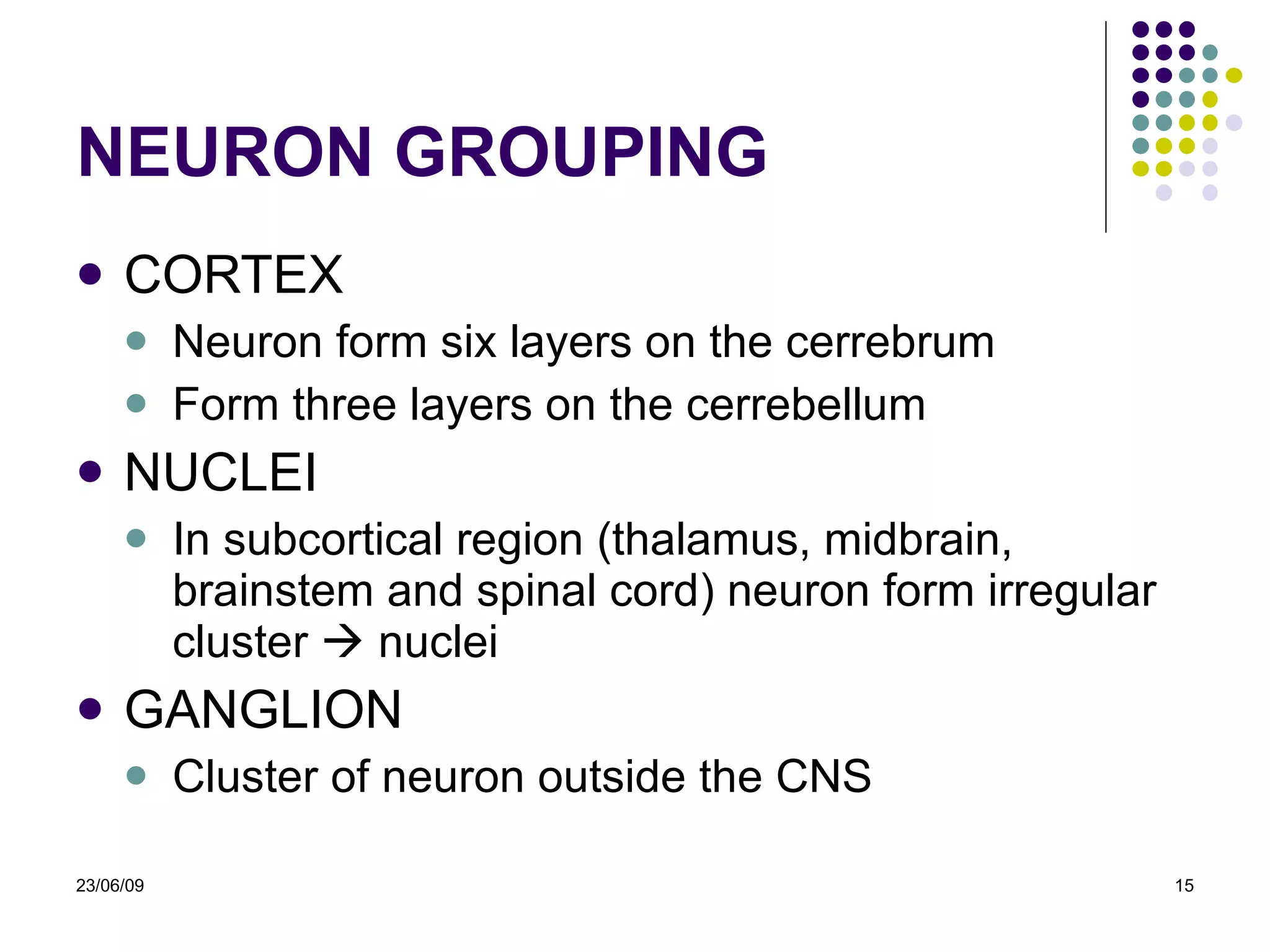 NEURON GROUPING

- CORTEX
  - Neuron form six layers on the cerrebrum
  - Form three layers on the cerrebellum
- NUCLEI
  - In subcortical region (thalamus, midbrain, brainstem and spinal cord) neuron form irregular cluster → nuclei
- GANGLION
  - Cluster of neuron outside the CNS

23/06/09

15